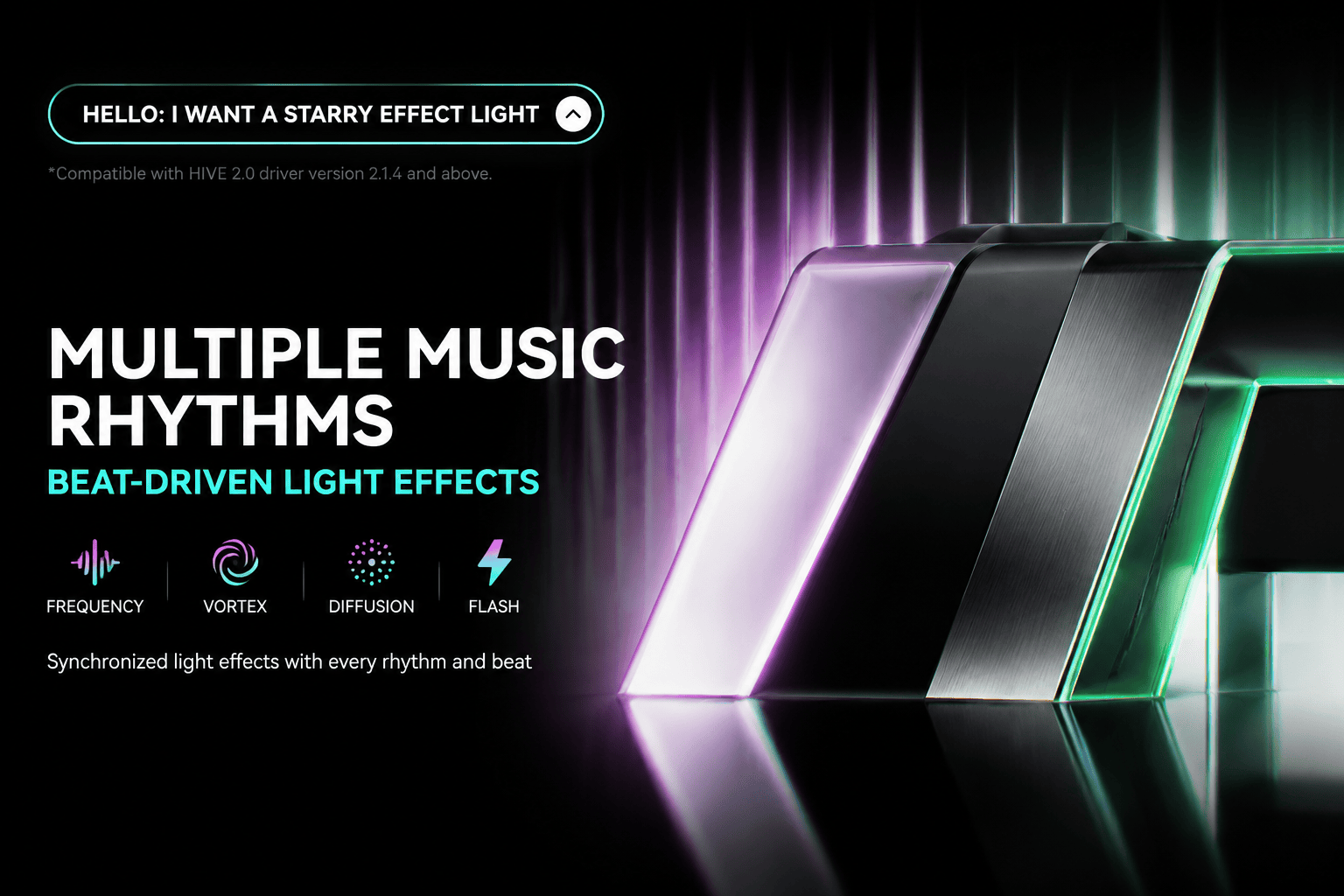 HELLO: I WANT A STARRY EFFECT LIGHT

*Compatible with HIVE 2.0 driver version 2.1.4 and above.

MULTIPLE MUSIC RHYTHMS

BEAT-DRIVEN LIGHT EFFECTS

FREQUENCY

VORTEX

DIFFUSION

FLASH

Synchronized light effects with every rhythm and beat